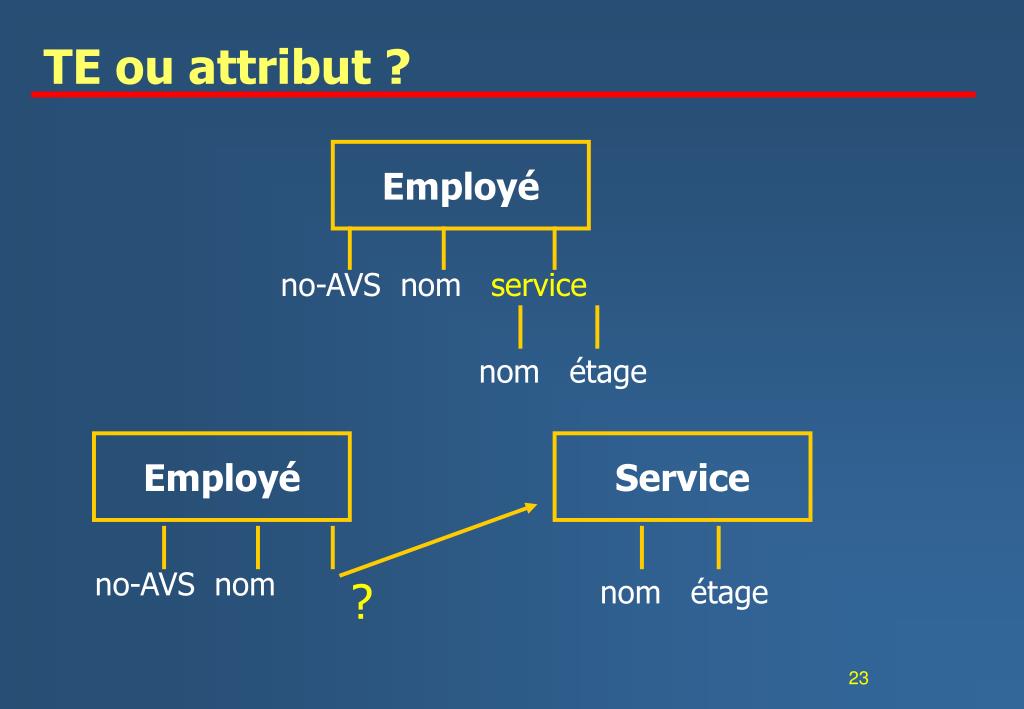 TE ou attribut ?

Employé

no-AVS nom service

nom étage

Employé

no-AVS nom

?

Service

nom étage

23